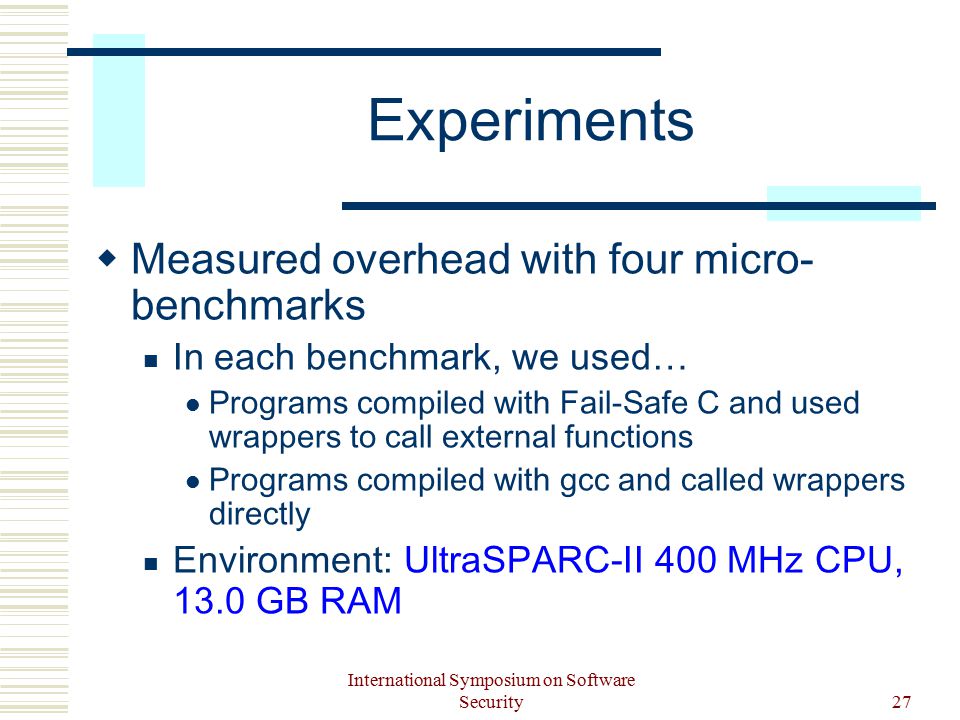 Experiments

Measured overhead with four micro-benchmarks

In each benchmark, we used…

Programs compiled with Fail-Safe C and used wrappers to call external functions

Programs compiled with gcc and called wrappers directly

Environment: UltraSPARC-II 400 MHz CPU, 13.0 GB RAM

International Symposium on Software Security

27